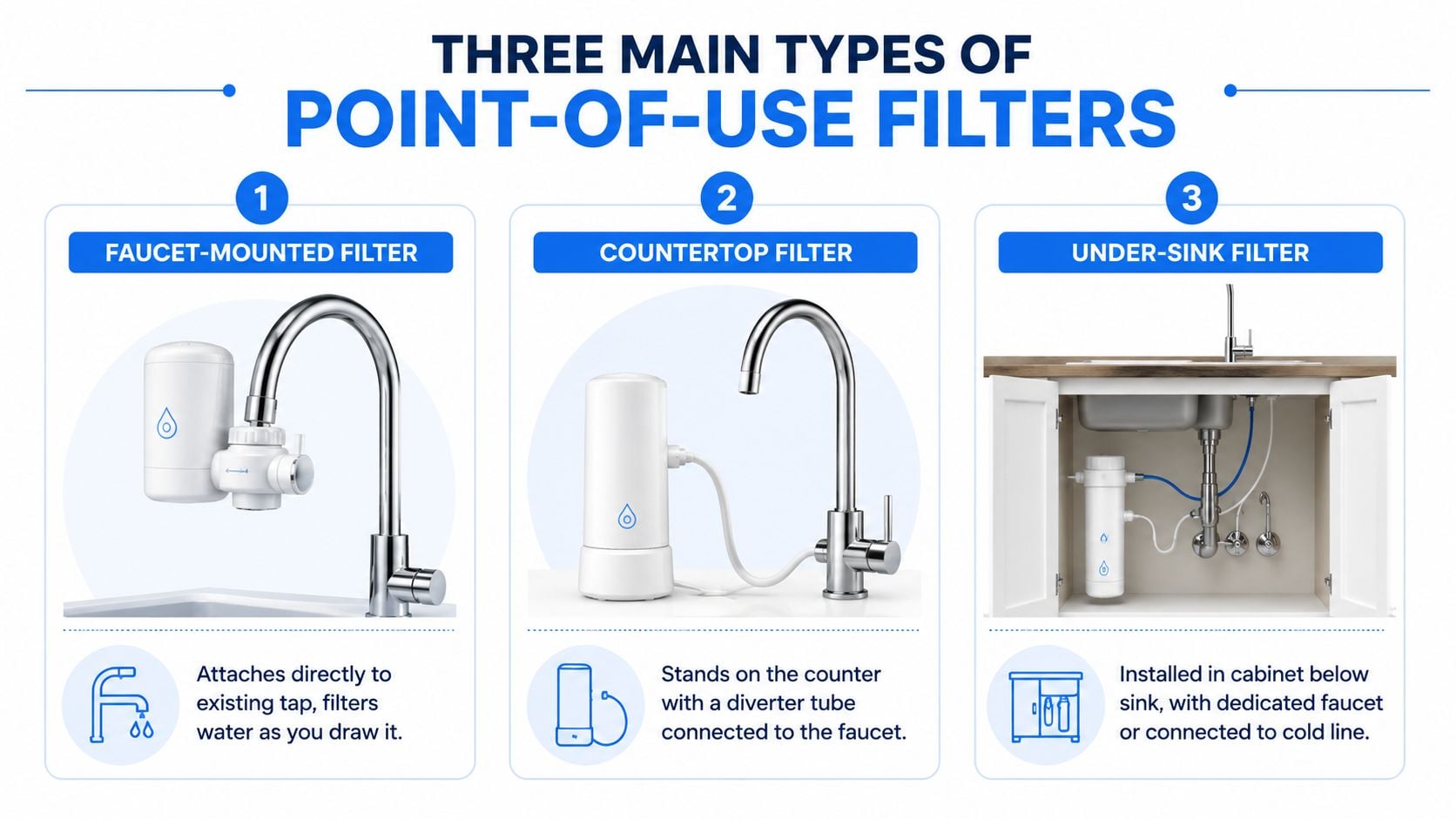 THREE MAIN TYPES OF
POINT-OF-USE FILTERS

1
FAUCET-MOUNTED FILTER

Attaches directly to existing tap, filters water as you draw it.

2
COUNTERTOP FILTER

Stands on the counter with a diverter tube connected to the faucet.

3
UNDER-SINK FILTER

Installed in cabinet below sink, with dedicated faucet or connected to cold line.